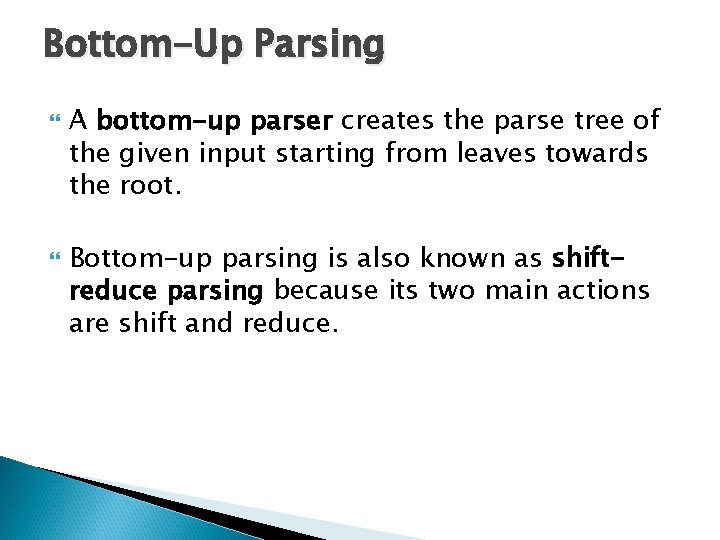 Bottom-Up Parsing

A bottom-up parser creates the parse tree of the given input starting from leaves towards the root.

Bottom-up parsing is also known as shift-reduce parsing because its two main actions are shift and reduce.